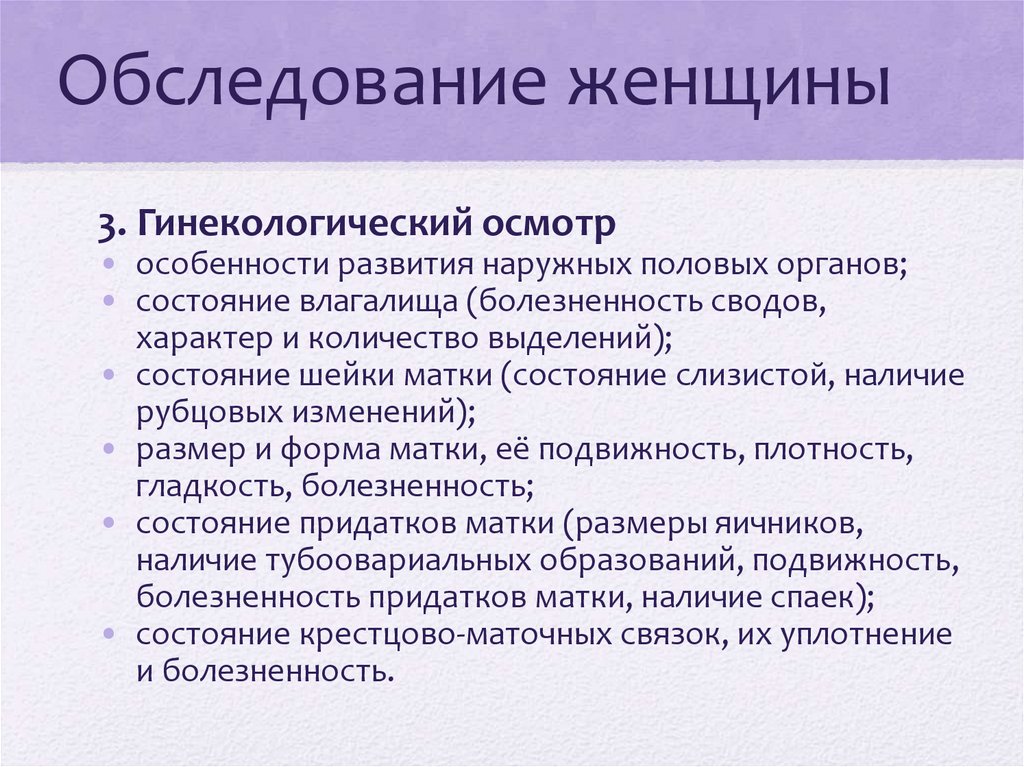 Обследование женщины

3. Гинекологический осмотр

• особенности развития наружных половых органов;
• состояние влагалища (болезненность сводов, характер и количество выделений);
• состояние шейки матки (состояние слизистой, наличие рубцовых изменений);
• размер и форма матки, её подвижность, плотность, гладкость, болезненность;
• состояние придатков матки (размеры яичников, наличие тубоовариальных образований, подвижность, болезненность придатков матки, наличие спаек);
• состояние крестцово-маточных связок, их уплотнение и болезненность.